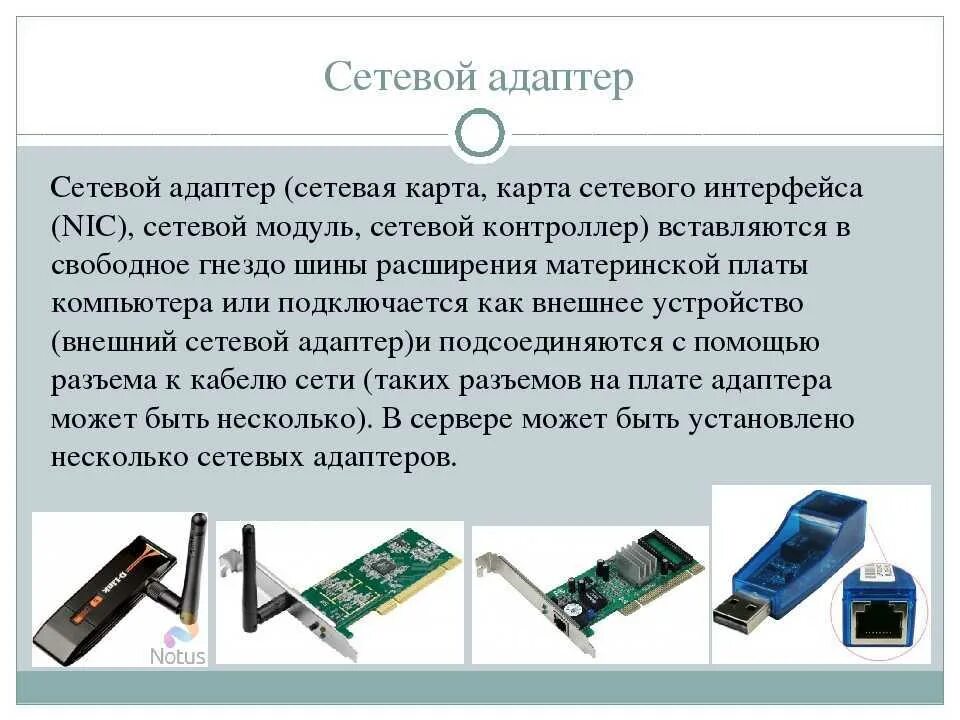 Сетевой адаптер

Сетевой адаптер (сетевая карта, карта сетевого интерфейса (NIC), сетевой модуль, сетевой контроллер) вставляются в свободное гнездо шины расширения материнской платы компьютера или подключается как внешнее устройство (внешний сетевой адаптер)и подсоединяются с помощью разъема к кабелю сети (таких разъемов на плате адаптера может быть несколько). В сервере может быть установлено несколько сетевых адаптеров.

D-Link

Notus